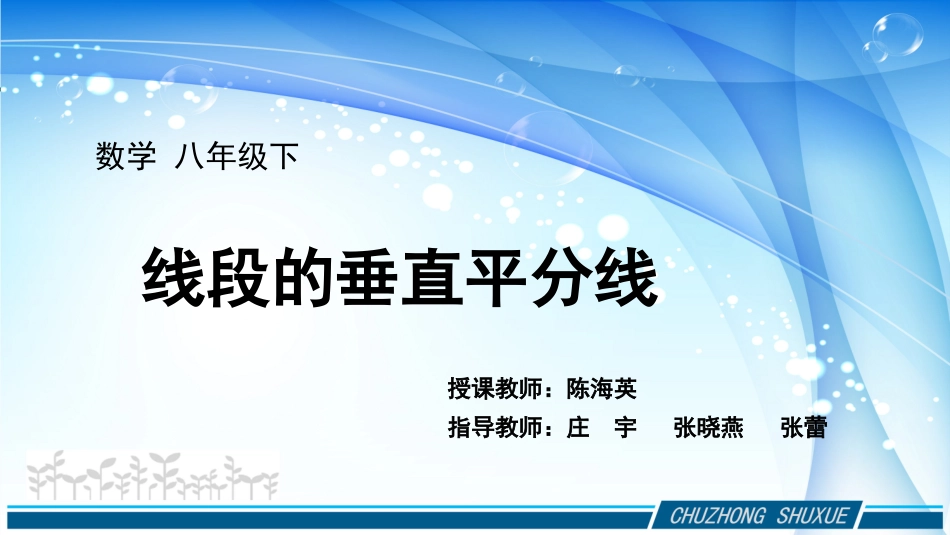 数学 八年级下

线段的垂直平分线

授课教师：陈海英

指导教师：庄 宇 张晓燕 张蕾

CHUZHONG SHUXUE